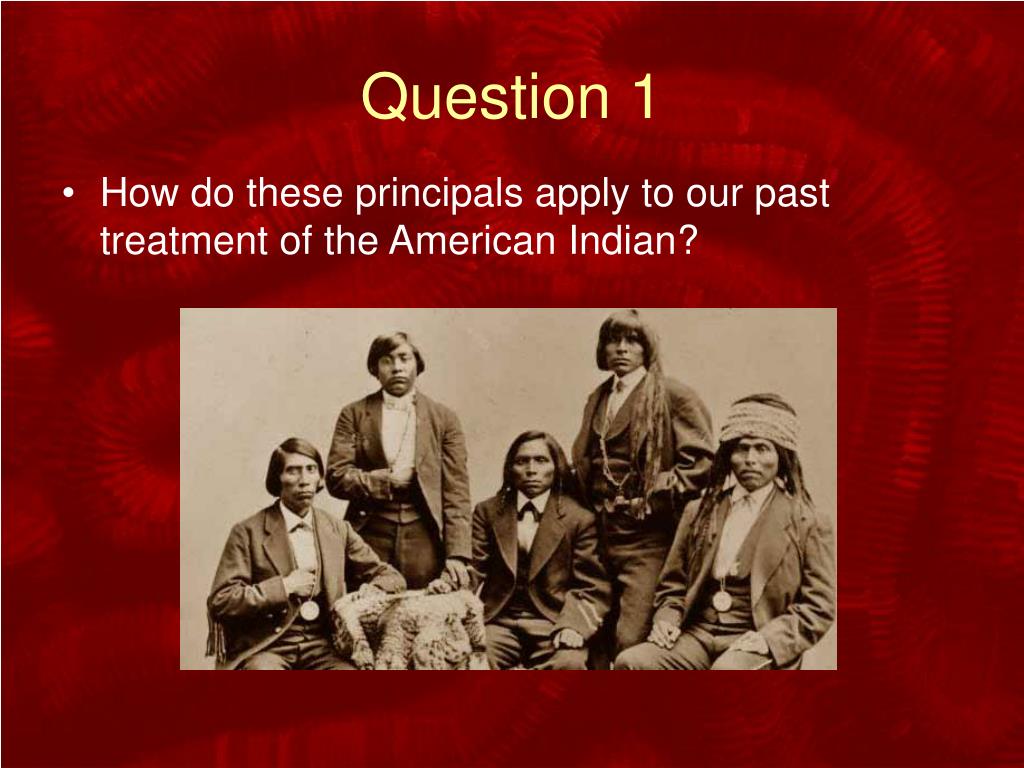 Question 1

• How do these principals apply to our past treatment of the American Indian?